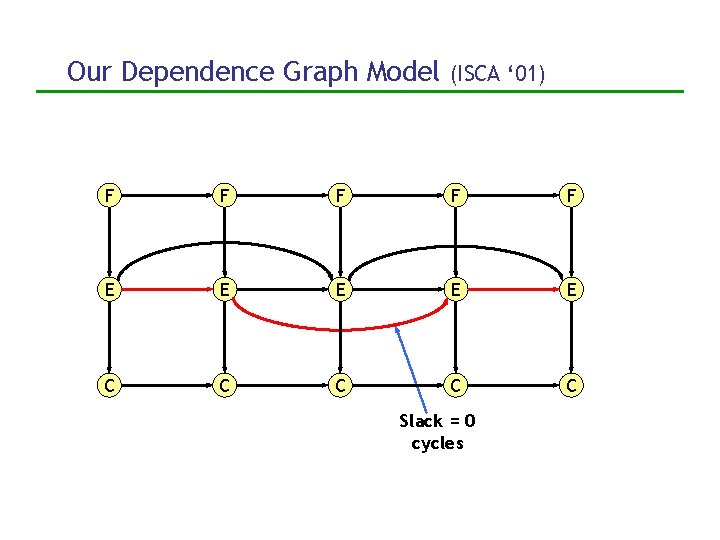 Our Dependence Graph Model (ISCA ‘01)

F F F F F

E E E E E

C C C C C

Slack = 0 cycles